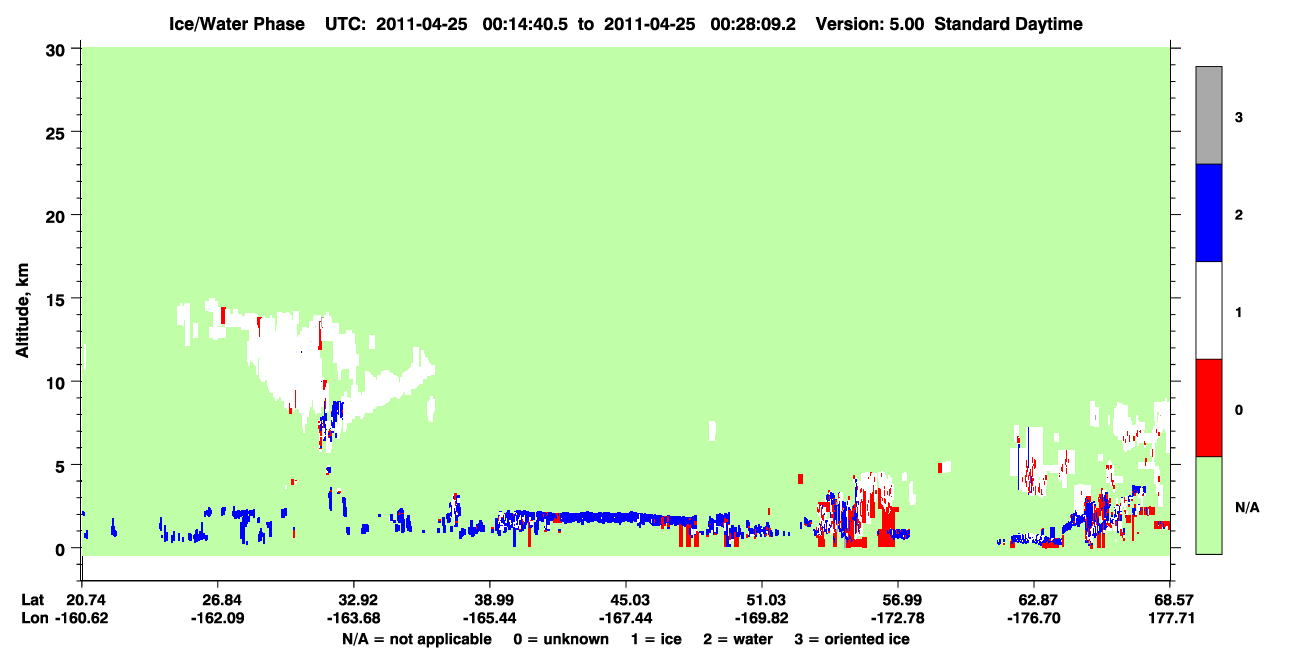 Ice/Water Phase UTC: 2011-04-25 00:14:40.5 to 2011-04-25 00:28:09.2 Version: 5.00 Standard Daytime

Altitude, km

30
25
20
15
10
5
0

3
2
1
0
N/A

Lat 20.74 26.84 32.92 38.99 45.03 51.03 56.99 62.87 68.57
Lon -160.62 -162.09 -163.68 -165.44 -167.44 -169.82 -172.78 -176.70 177.71

N/A = not applicable 0 = unknown 1 = ice 2 = water 3 = oriented ice